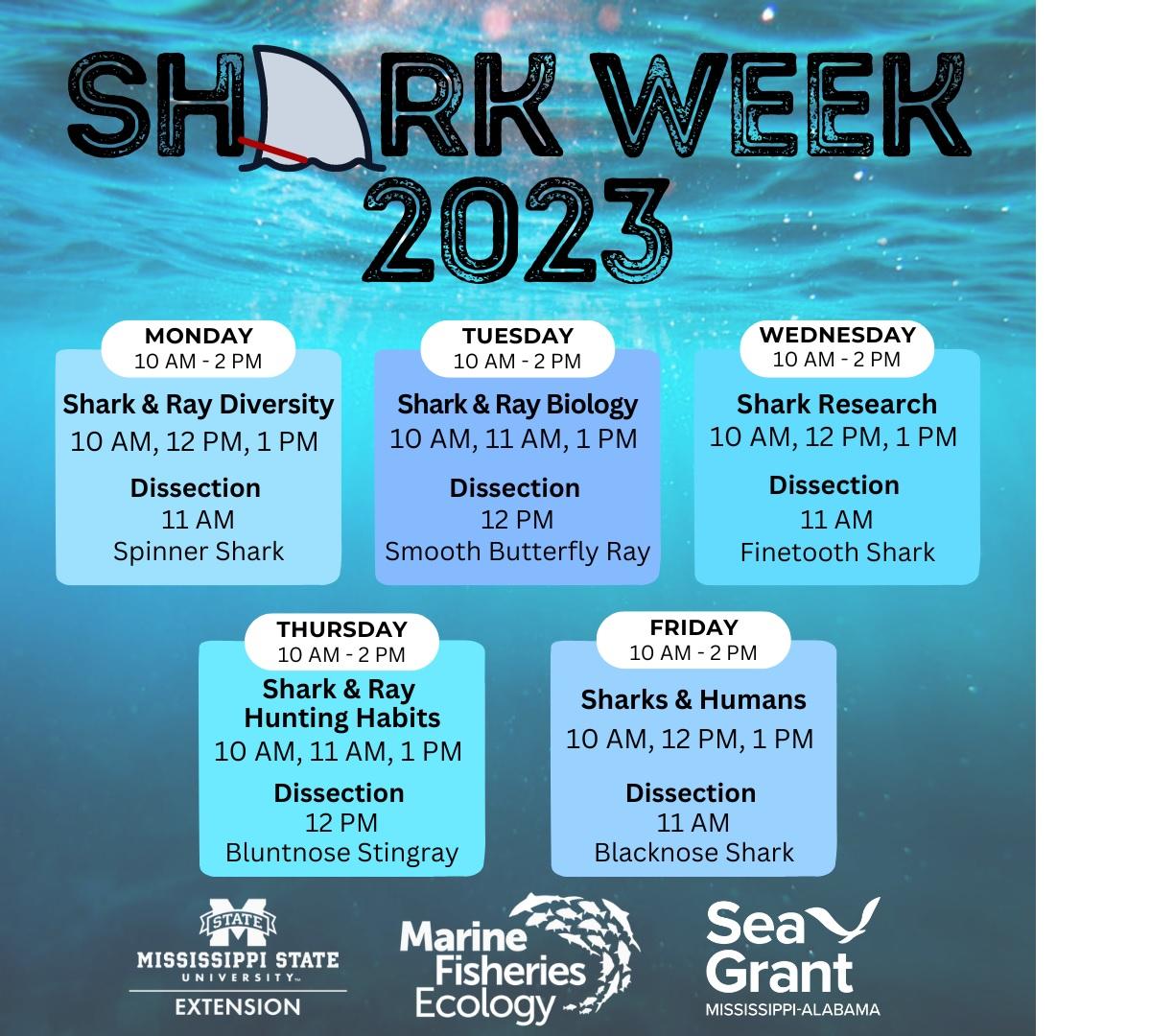 SHARK WEEK 2023

MONDAY
10 AM - 2 PM
Shark & Ray Diversity
10 AM, 12 PM, 1 PM
Dissection
11 AM
Spinner Shark

TUESDAY
10 AM - 2 PM
Shark & Ray Biology
10 AM, 11 AM, 1 PM
Dissection
12 PM
Smooth Butterfly Ray

WEDNESDAY
10 AM - 2 PM
Shark Research
10 AM, 12 PM, 1 PM
Dissection
11 AM
Finetooth Shark

THURSDAY
10 AM - 2 PM
Shark & Ray Hunting Habits
10 AM, 11 AM, 1 PM
Dissection
12 PM
Bluntnose Stingray

FRIDAY
10 AM - 2 PM
Sharks & Humans
10 AM, 12 PM, 1 PM
Dissection
11 AM
Blacknose Shark

STATE
MISSISSIPPI STATE UNIVERSITY
EXTENSION

Marine Fisheries Ecology

Sea Grant
MISSISSIPPI-ALABAMA